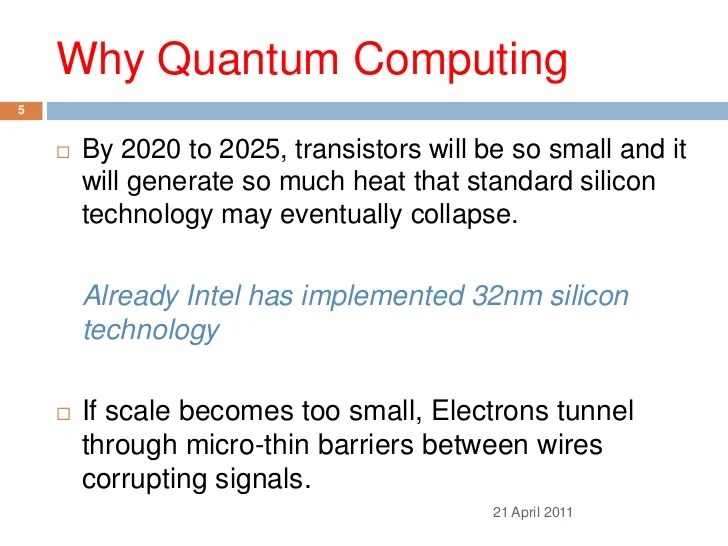 Why Quantum Computing

5

□ By 2020 to 2025, transistors will be so small and it will generate so much heat that standard silicon technology may eventually collapse.

Already Intel has implemented 32nm silicon technology

□ If scale becomes too small, Electrons tunnel through micro-thin barriers between wires corrupting signals.

21 April 2011